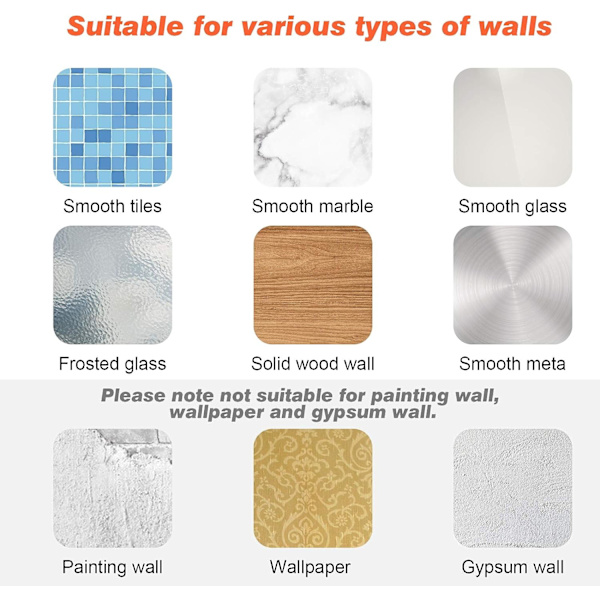 Suitable for various types of walls

Smooth tiles

Smooth marble

Smooth glass

Frosted glass

Solid wood wall

Smooth meta

Please note not suitable for painting wall, wallpaper and gypsum wall.

Painting wall

Wallpaper

Gypsum wall